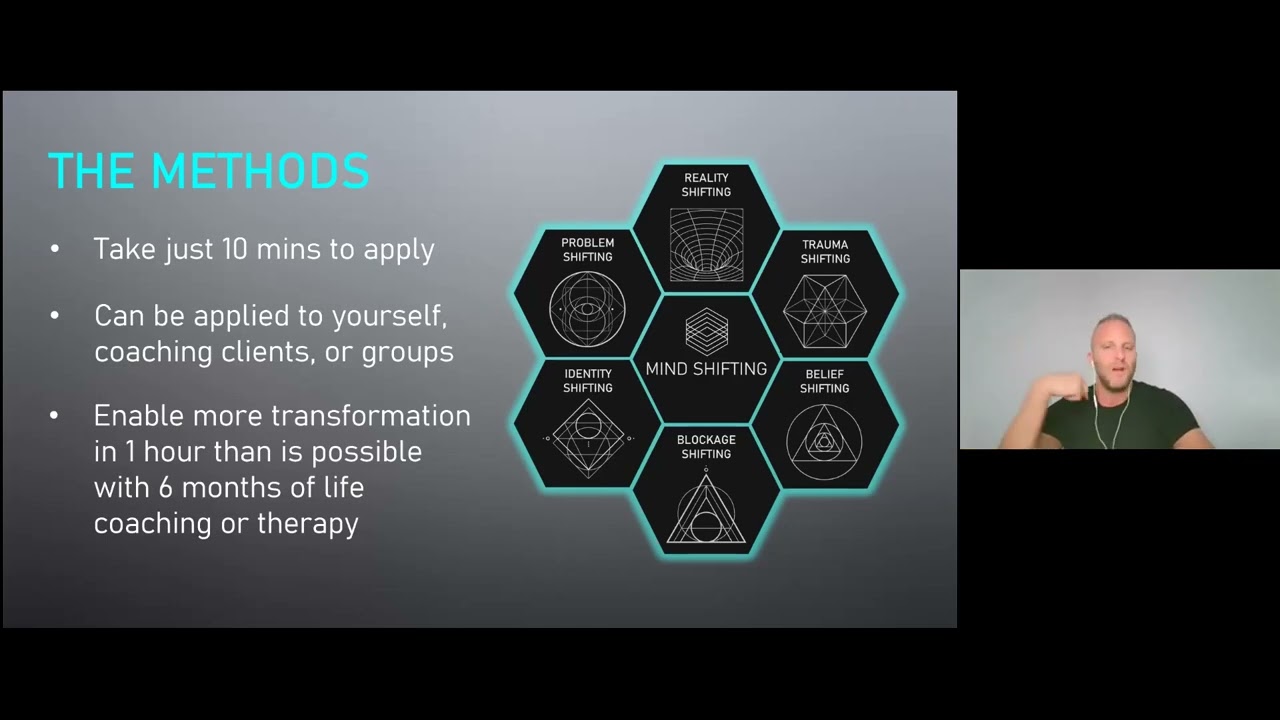 THE METHODS

• Take just 10 mins to apply

• Can be applied to yourself, coaching clients, or groups

• Enable more transformation in 1 hour than is possible with 6 months of life coaching or therapy

REALITY SHIFTING

PROBLEM SHIFTING

TRAUMA SHIFTING

MIND SHIFTING

IDENTITY SHIFTING

BELIEF SHIFTING

BLOCKAGE SHIFTING